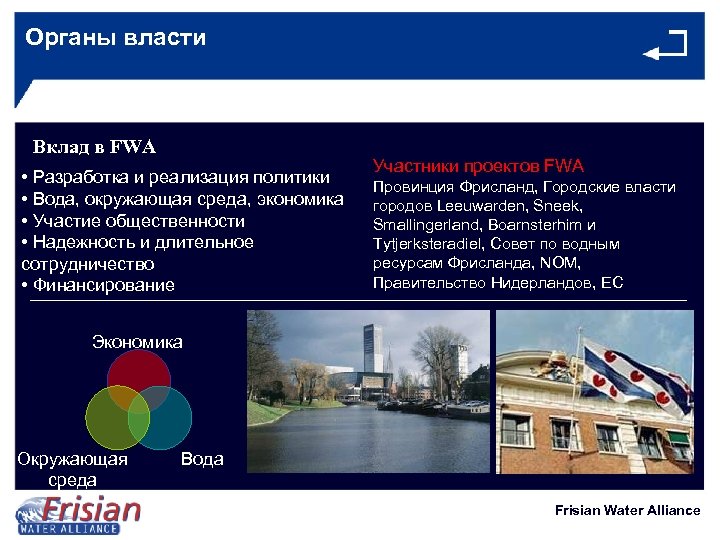 Органы власти

Вклад в FWA

• Разработка и реализация политики
• Вода, окружающая среда, экономика
• Участие общественности
• Надежность и длительное сотрудничество
• Финансирование

Участники проектов FWA

Провинция Фрисланд, Городские власти городов Leeuwarden, Sneek, Smallingerland, Boarnsterhim и Tytjerksteradiel, Совет по водным ресурсам Фрисланда, NOM, Правительство Нидерландов, ЕС

Экономика

Окружающая среда

Вода

Frisian WATER ALLIANCE

Frisian Water Alliance